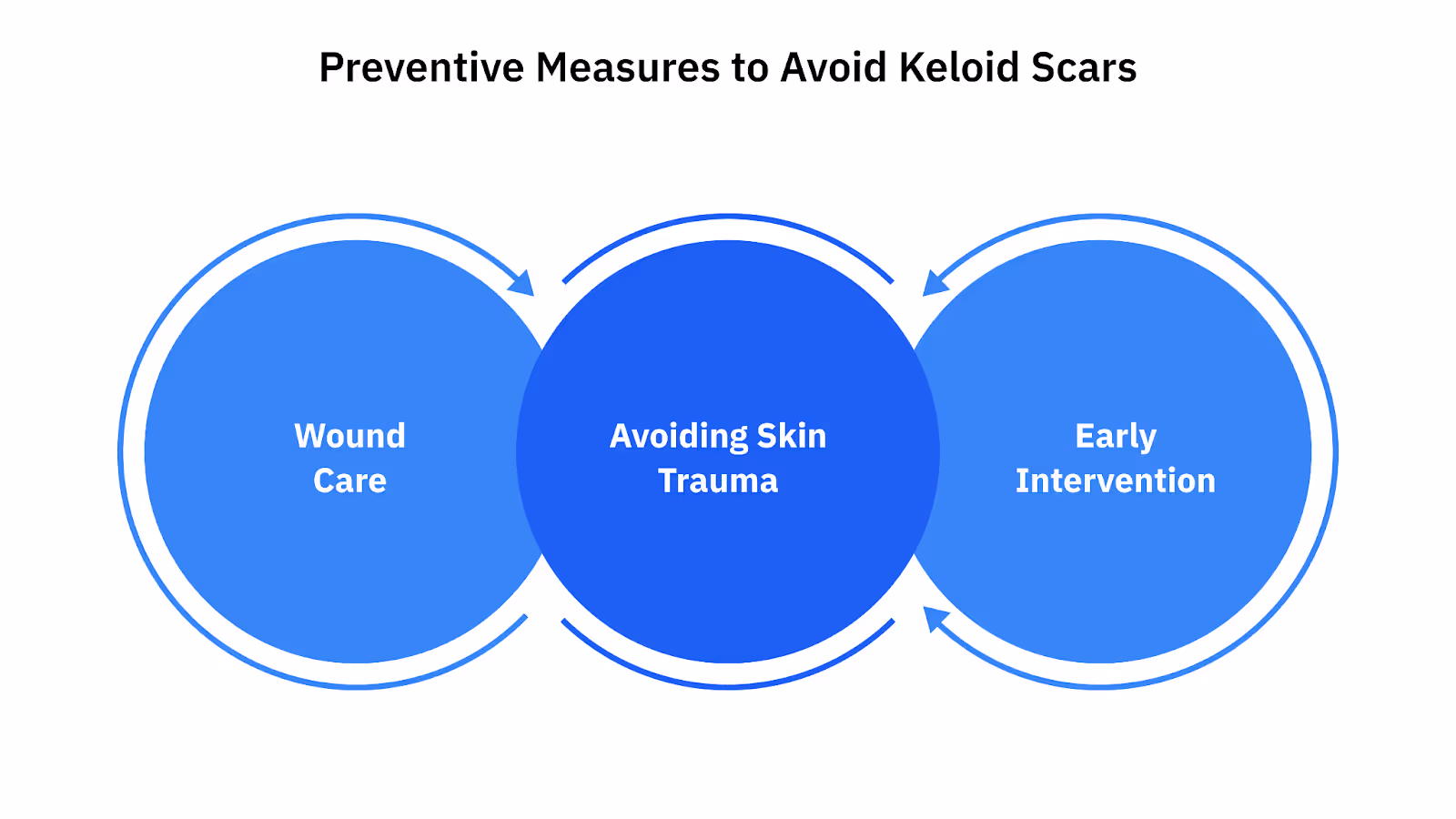 Preventive Measures to Avoid Keloid Scars

Wound Care

Avoiding Skin Trauma

Early Intervention